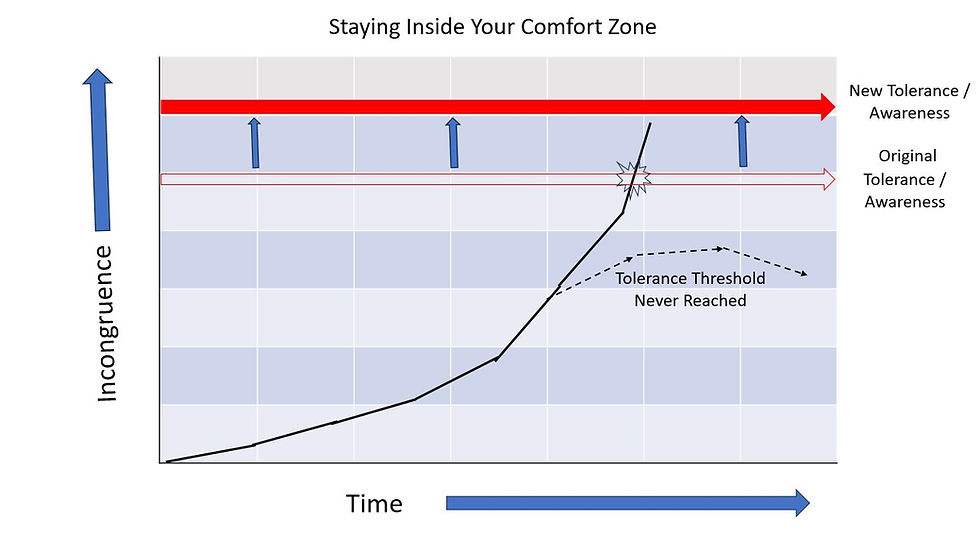 Staying Inside Your Comfort Zone

New Tolerance / Awareness

Original Tolerance / Awareness

Tolerance Threshold Never Reached

Incongruence

Time